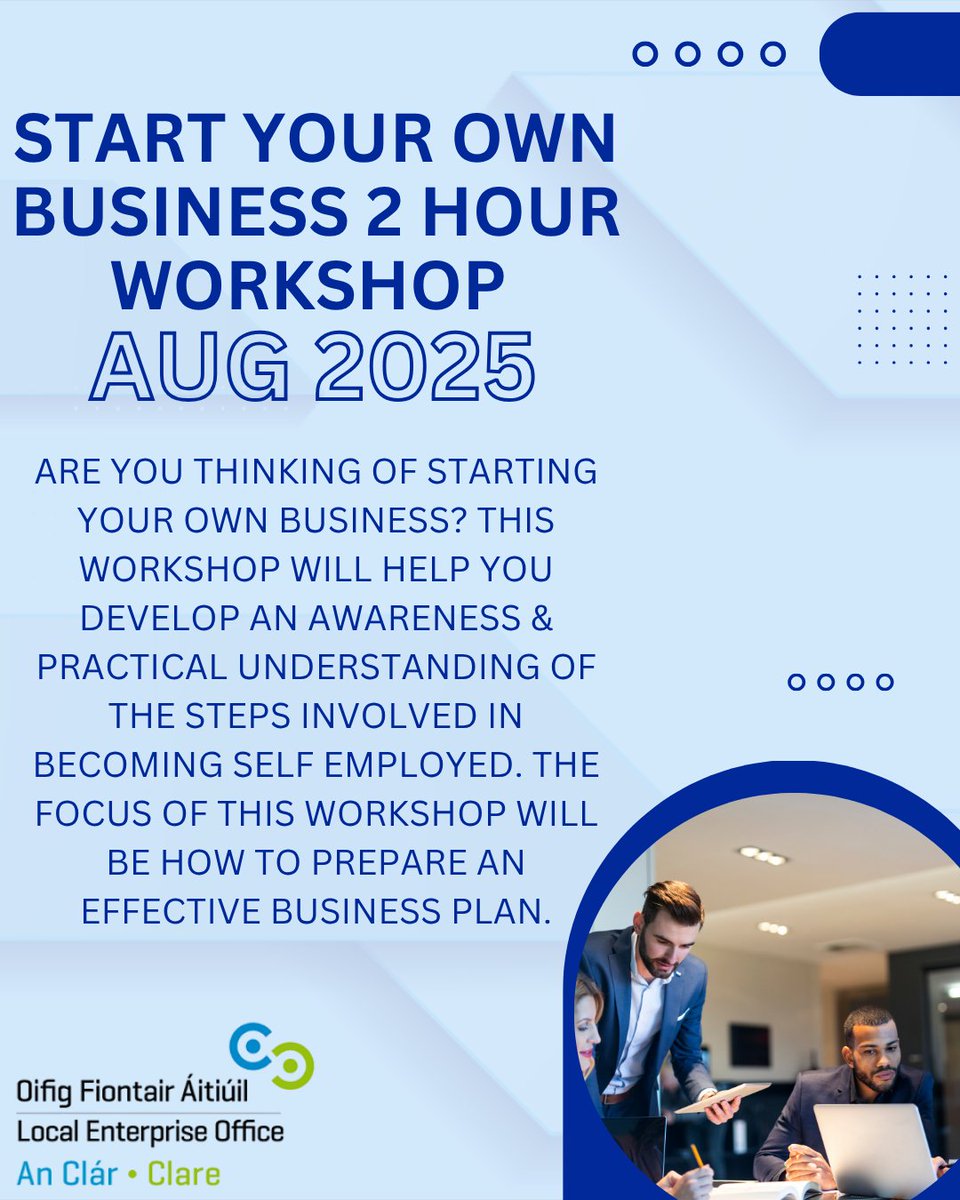 START YOUR OWN BUSINESS 2 HOUR WORKSHOP
AUG 2025

ARE YOU THINKING OF STARTING YOUR OWN BUSINESS? THIS WORKSHOP WILL HELP YOU DEVELOP AN AWARENESS & PRACTICAL UNDERSTANDING OF THE STEPS INVOLVED IN BECOMING SELF EMPLOYED. THE FOCUS OF THIS WORKSHOP WILL BE HOW TO PREPARE AN EFFECTIVE BUSINESS PLAN.

Oifig Fiontair Áitiúil
Local Enterprise Office
An Clár • Clare